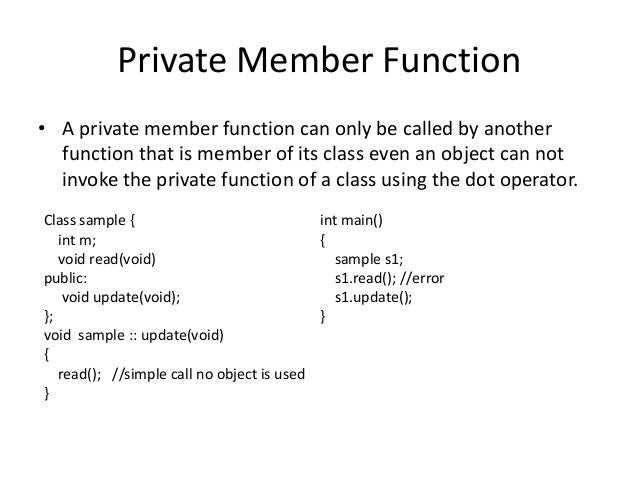 Private Member Function

• A private member function can only be called by another function that is member of its class even an object can not invoke the private function of a class using the dot operator.

Class sample {
int m;
void read(void)
public:
void update(void);
};
void sample :: update(void)
{
read(); //simple call no object is used
}

int main()
{
sample s1;
s1.read(); //error
s1.update();
}